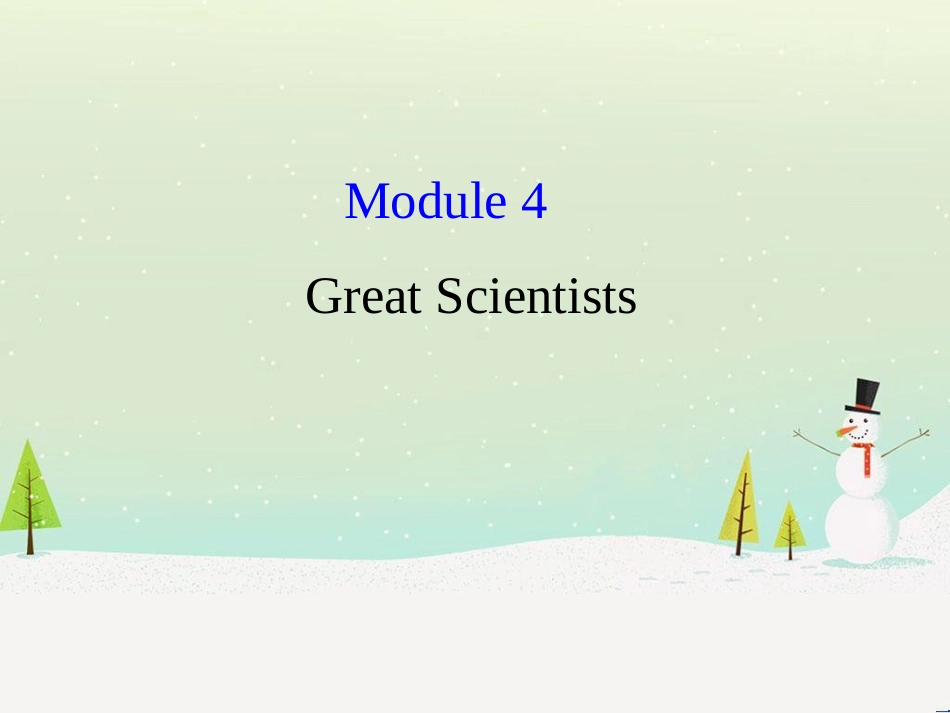 Module 4

Great Scientists